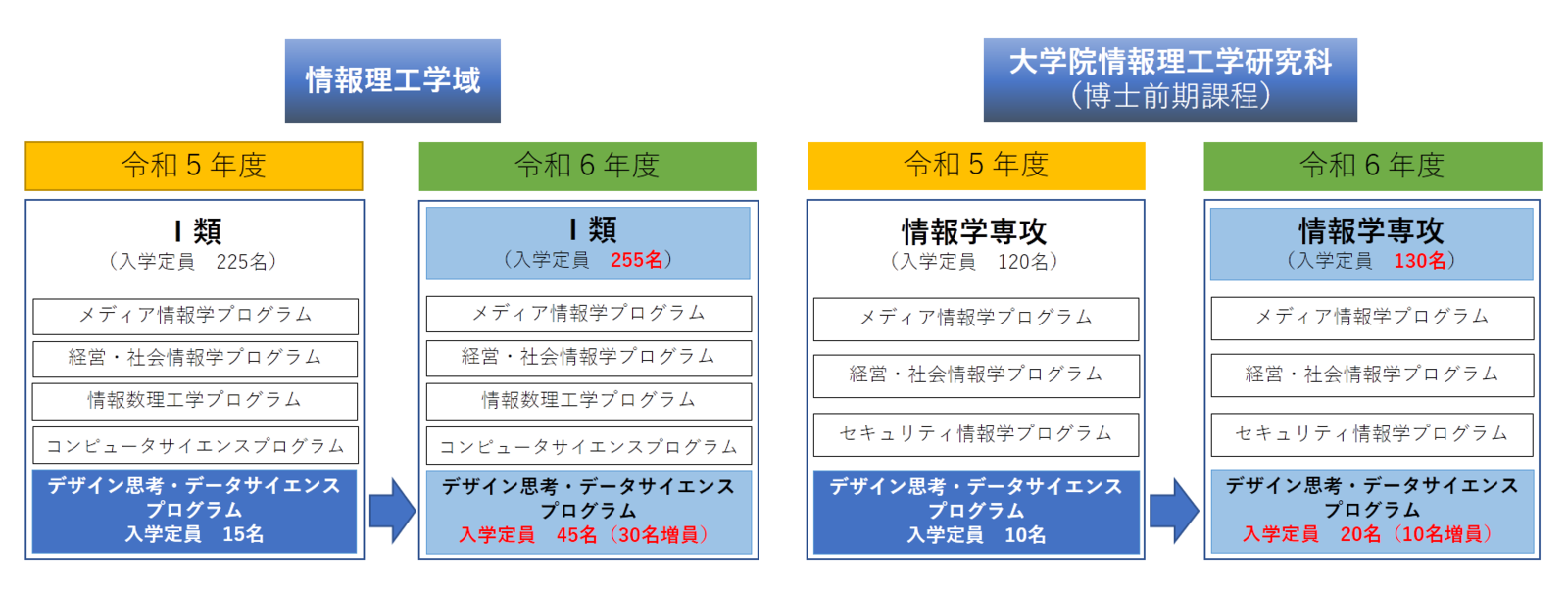 情報理工学域

令和５年度

Ⅰ類
（入学定員　225名）

メディア情報学プログラム

経営・社会情報学プログラム

情報数理工学プログラム

コンピュータサイエンスプログラム

デザイン思考・データサイエンスプログラム
入学定員　15名

令和６年度

Ⅰ類
（入学定員　255名）

メディア情報学プログラム

経営・社会情報学プログラム

情報数理工学プログラム

コンピュータサイエンスプログラム

デザイン思考・データサイエンスプログラム
入学定員　45名（30名増員）

大学院情報理工学研究科
（博士前期課程）

令和５年度

情報学専攻
（入学定員　120名）

メディア情報学プログラム

経営・社会情報学プログラム

セキュリティ情報学プログラム

デザイン思考・データサイエンスプログラム
入学定員　10名

令和６年度

情報学専攻
（入学定員　130名）

メディア情報学プログラム

経営・社会情報学プログラム

セキュリティ情報学プログラム

デザイン思考・データサイエンスプログラム
入学定員　20名（10名増員）